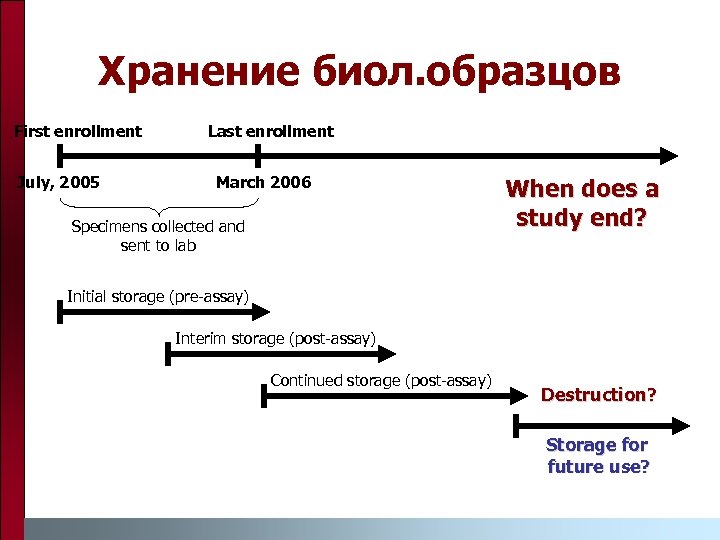 Хранение биол.образцов

First enrollment

Last enrollment

July, 2005

March 2006

When does a study end?

Specimens collected and sent to lab

Initial storage (pre-assay)

Interim storage (post-assay)

Continued storage (post-assay)

Destruction?

Storage for future use?